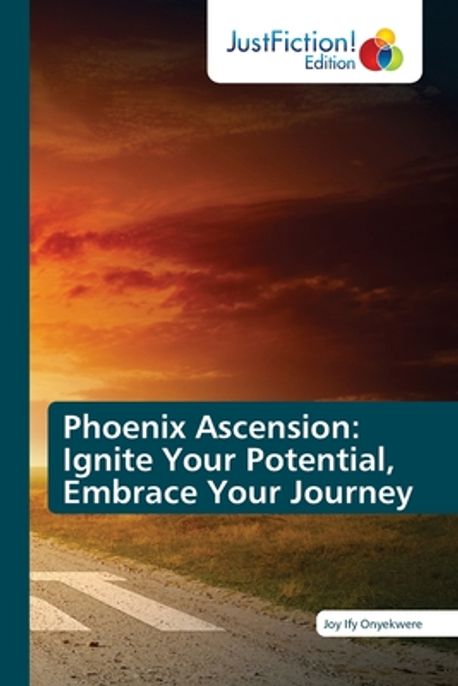 JustFiction!
Edition

Phoenix Ascension: Ignite Your Potential, Embrace Your Journey

Joy Ify Onyekwere